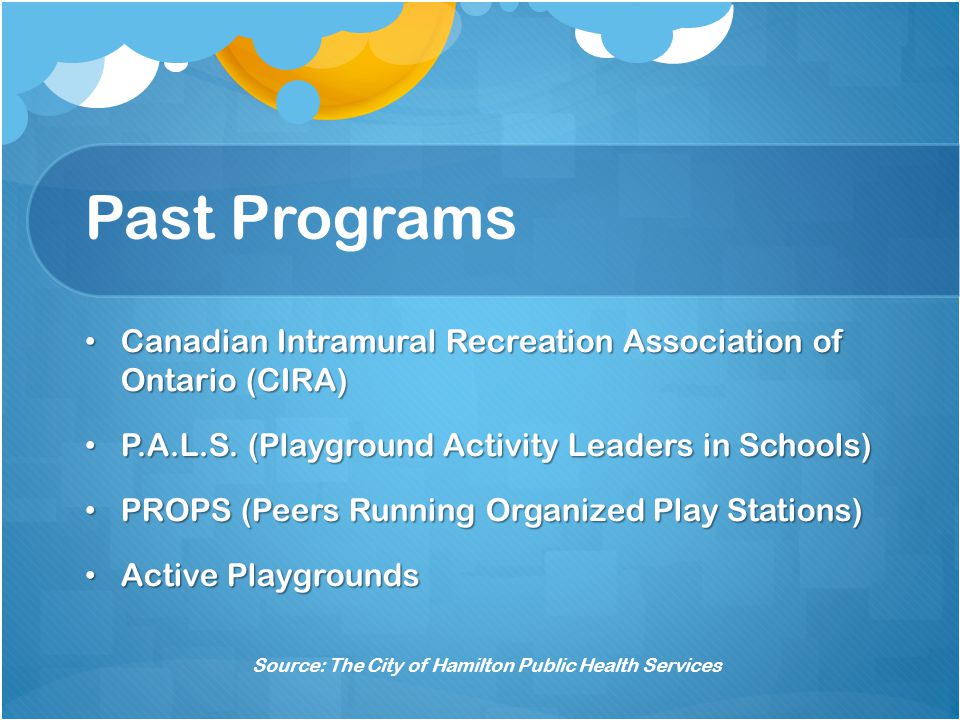 Past Programs

• Canadian Intramural Recreation Association of Ontario (CIRA)

• P.A.L.S. (Playground Activity Leaders in Schools)

• PROPS (Peers Running Organized Play Stations)

• Active Playgrounds

Source: The City of Hamilton Public Health Services